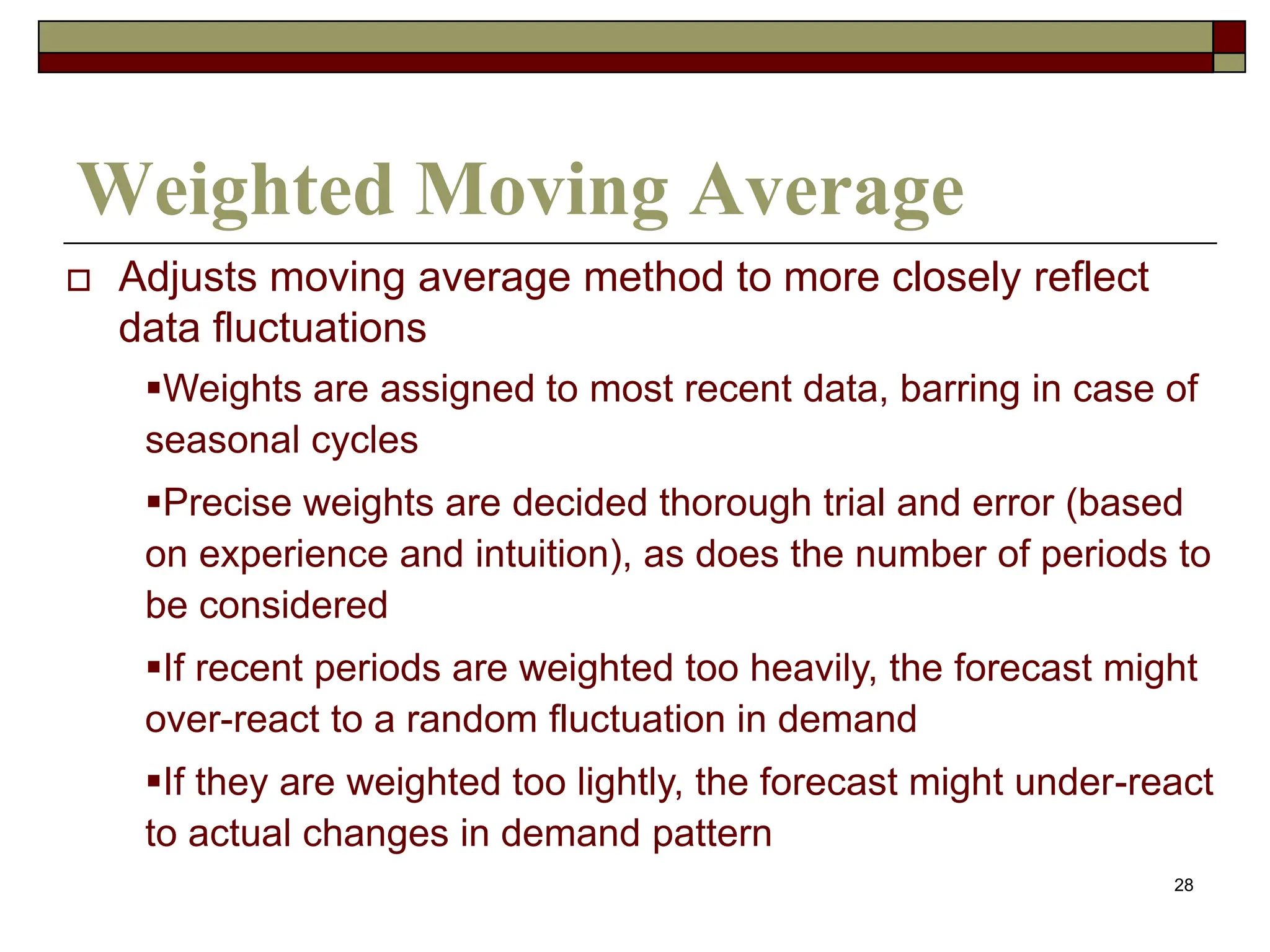 Weighted Moving Average

□ Adjusts moving average method to more closely reflect data fluctuations

▪Weights are assigned to most recent data, barring in case of seasonal cycles

▪Precise weights are decided thorough trial and error (based on experience and intuition), as does the number of periods to be considered

▪If recent periods are weighted too heavily, the forecast might over-react to a random fluctuation in demand

▪If they are weighted too lightly, the forecast might under-react to actual changes in demand pattern

28